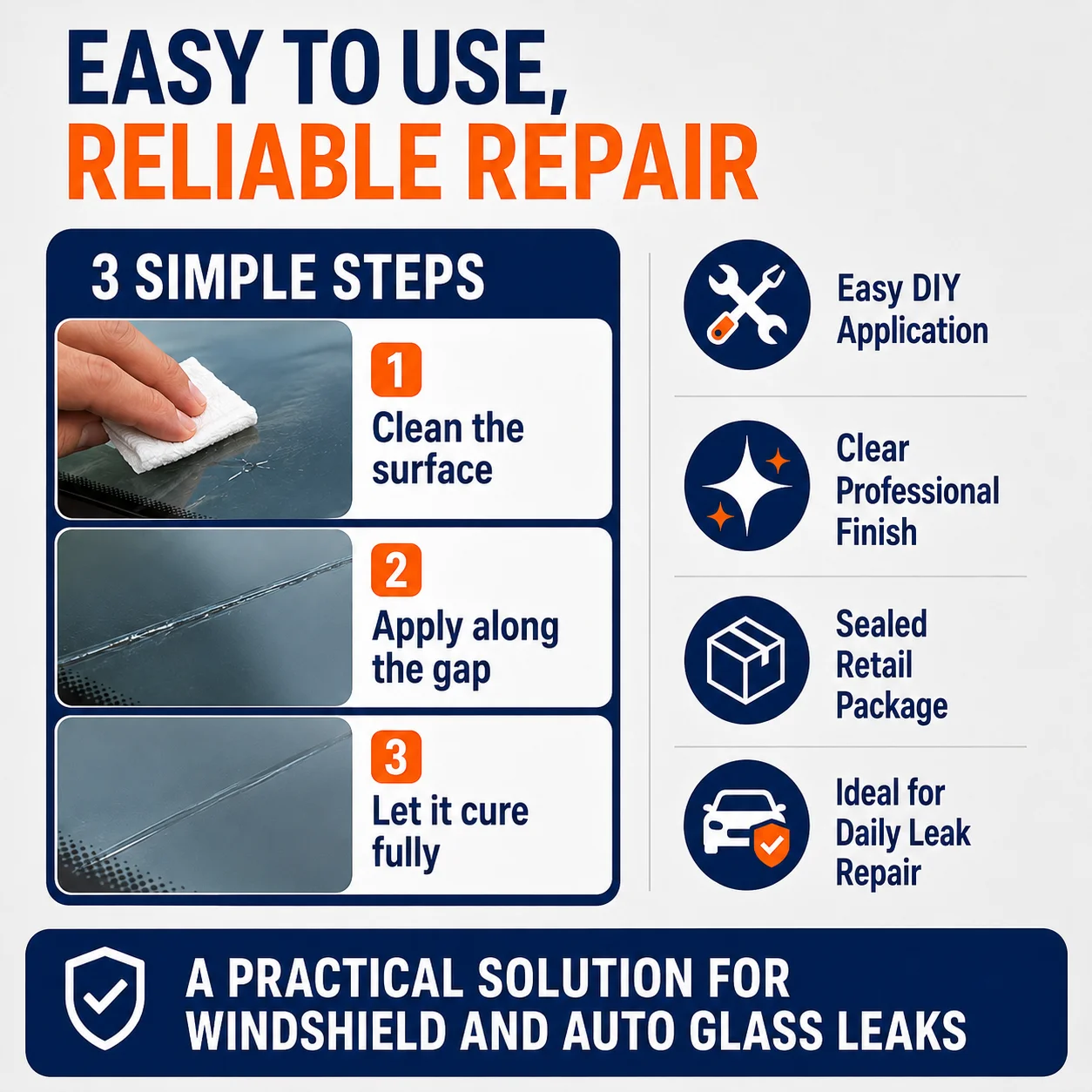 EASY TO USE,
RELIABLE REPAIR

3 SIMPLE STEPS

1
Clean the surface

2
Apply along the gap

3
Let it cure fully

Easy DIY Application

Clear Professional Finish

Sealed Retail Package

Ideal for Daily Leak Repair

A PRACTICAL SOLUTION FOR WINDSHIELD AND AUTO GLASS LEAKS